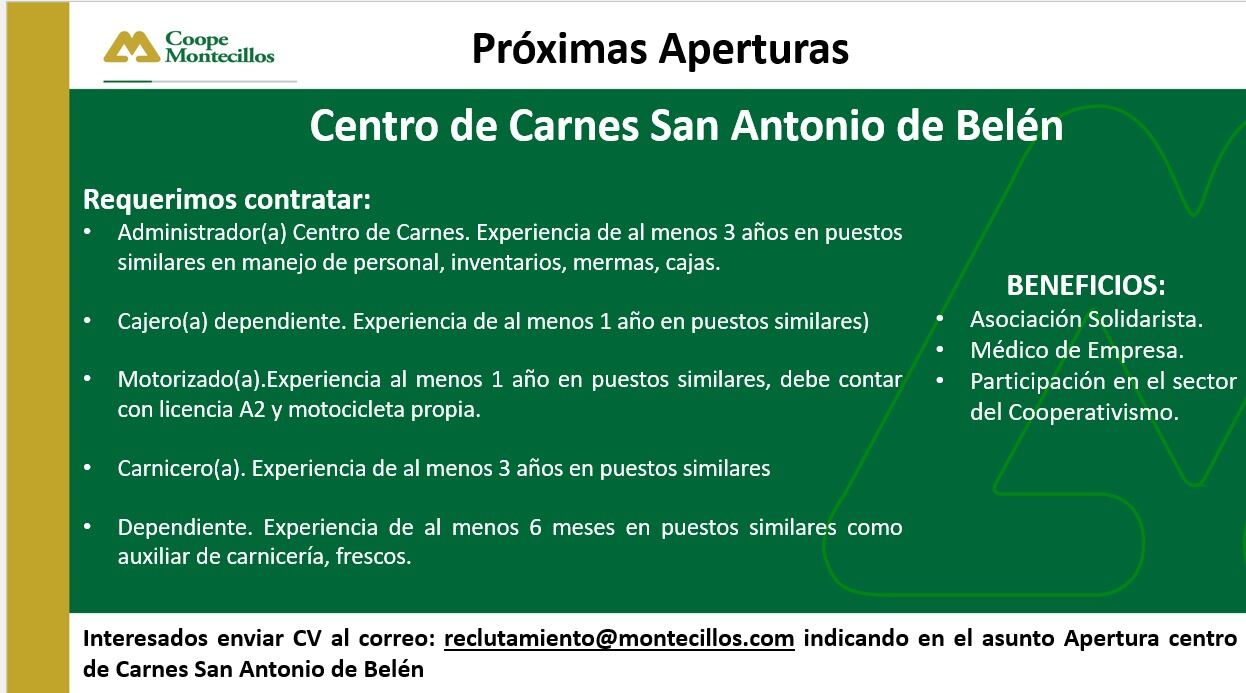 Coope Montecillos

Próximas Aperturas

Centro de Carnes San Antonio de Belén

Requerimos contratar:
• Administrador(a) Centro de Carnes. Experiencia de al menos 3 años en puestos similares en manejo de personal, inventarios, mermas, cajas.

• Cajero(a) dependiente. Experiencia de al menos 1 año en puestos similares)

• Motorizado(a).Experiencia al menos 1 año en puestos similares, debe contar con licencia A2 y motocicleta propia.

• Carnicero(a). Experiencia de al menos 3 años en puestos similares

• Dependiente. Experiencia de al menos 6 meses en puestos similares como auxiliar de carnicería, frescos.

BENEFICIOS:
• Asociación Solidarista.
• Médico de Empresa.
• Participación en el sector del Cooperativismo.

Interesados enviar CV al correo: reclutamiento@montecillos.com indicando en el asunto Apertura centro de Carnes San Antonio de Belén